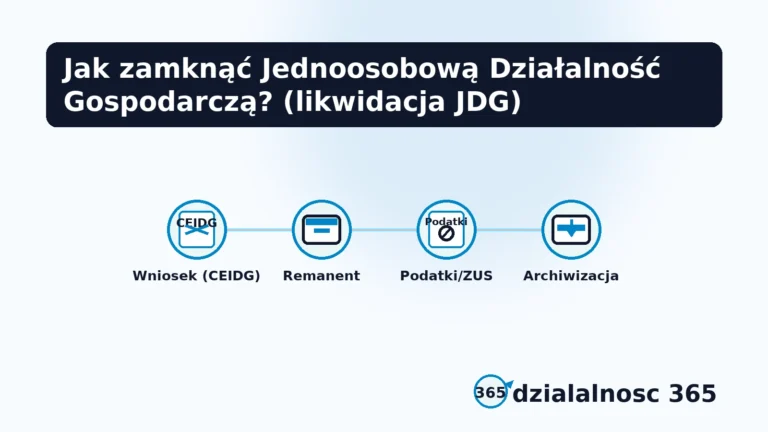 Jak zamknąć Jednoosobową Działalność Gospodarczą? (likwidacja JDG)

CEIDG

Podatki

Wniosek (CEIDG)

Remanent

Podatki/ZUS

Archiwizacja

365 dzialalnosc 365